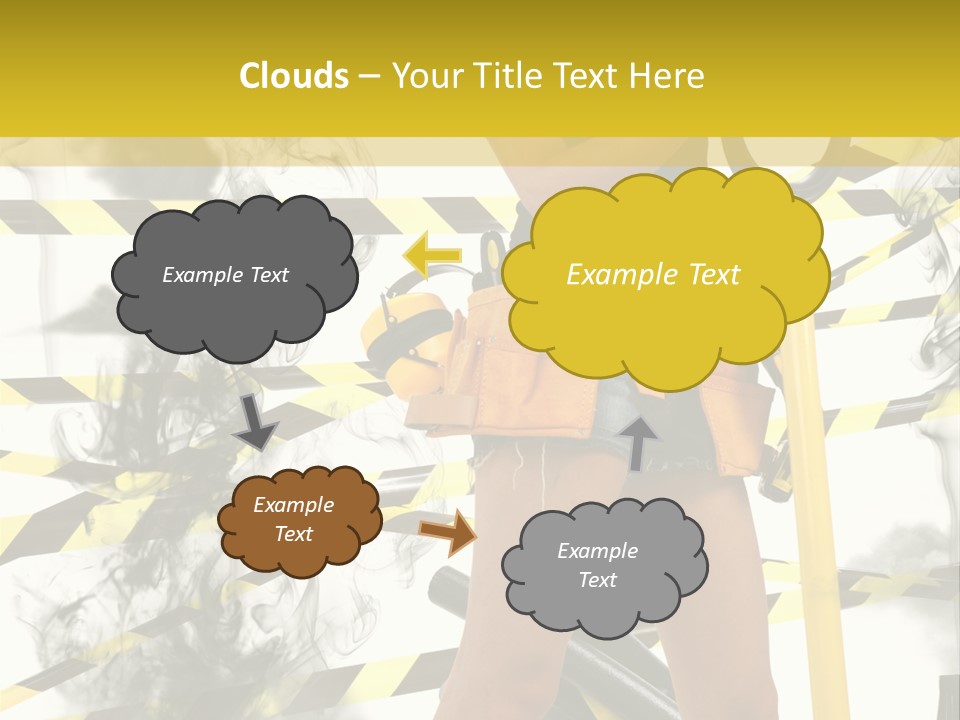 Clouds – Your Title Text Here

Example Text

Example Text

Example Text

Example Text